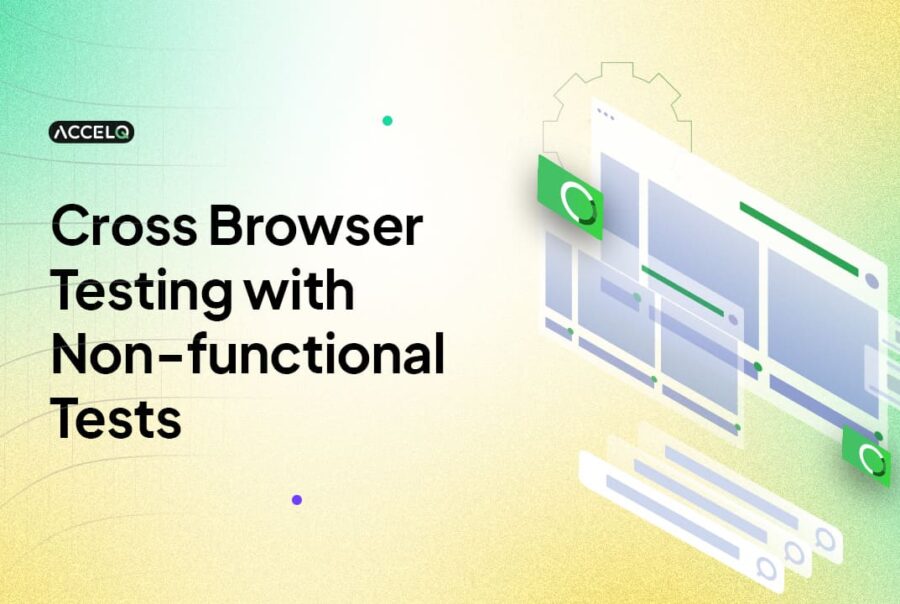 ACCELQ

Cross Browser Testing with Non-functional Tests